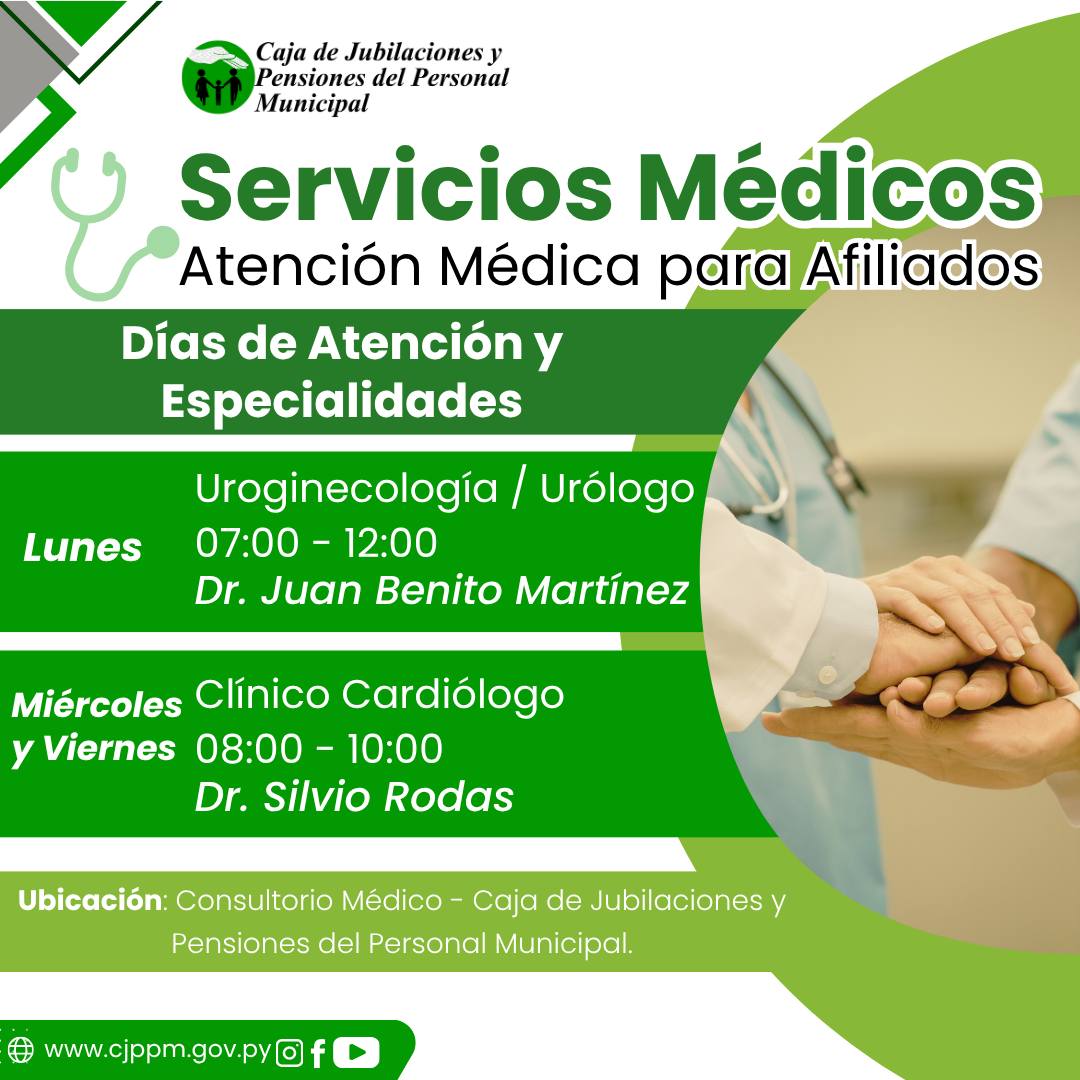 Caja de Jubilaciones y Pensiones del Personal Municipal

Servicios Médicos
Atención Médica para Afiliados

Días de Atención y Especialidades

Lunes
Uroginecología / Urólogo
07:00 - 12:00
Dr. Juan Benito Martínez

Miércoles y Viernes
Clínico Cardiólogo
08:00 - 10:00
Dr. Silvio Rodas

Ubicación: Consultorio Médico - Caja de Jubilaciones y Pensiones del Personal Municipal.

www.cjppm.gov.py